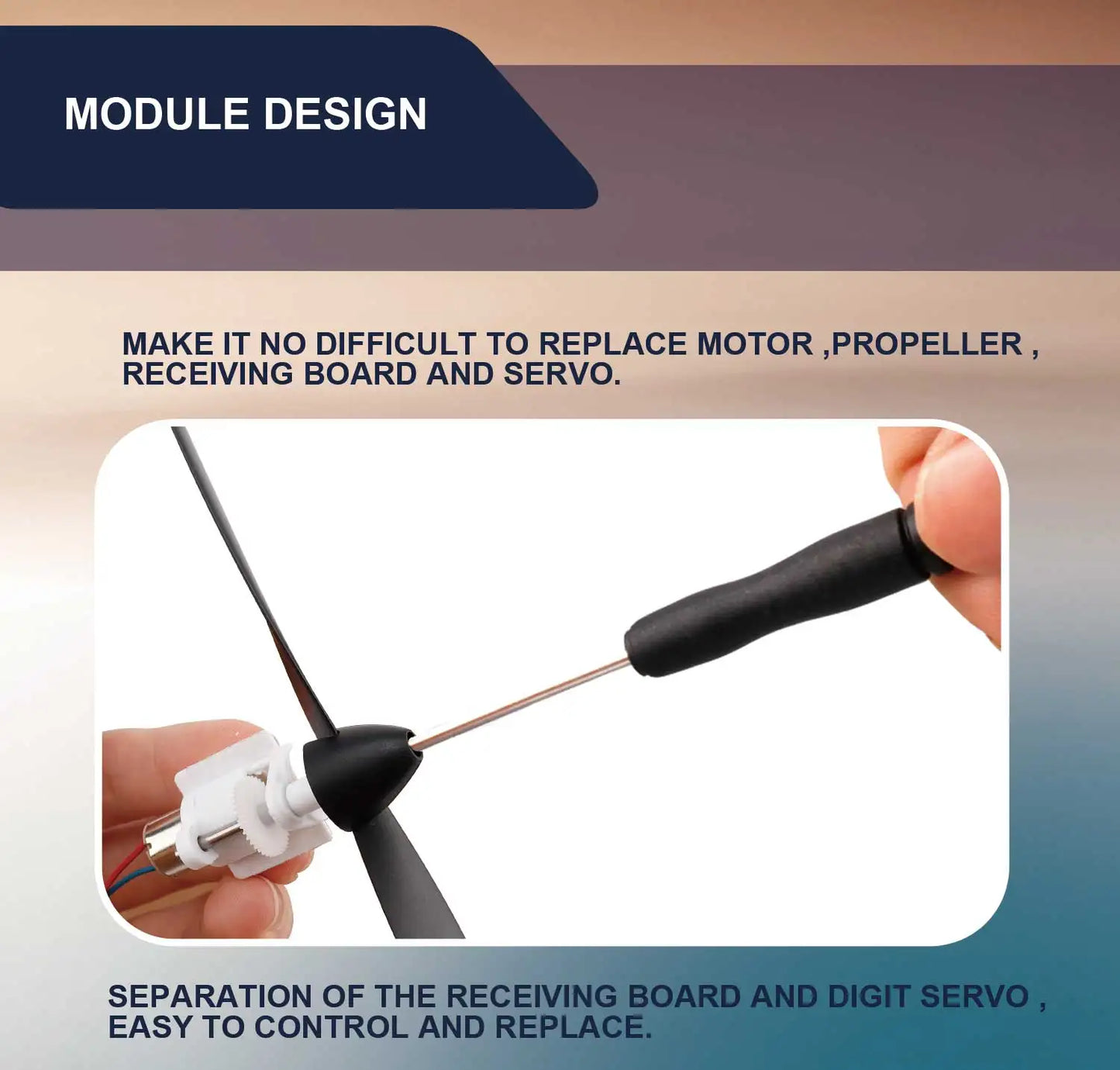 MODULE DESIGN

MAKE IT NO DIFFICULT TO REPLACE MOTOR ,PROPELLER , RECEIVING BOARD AND SERVO.

SEPARATION OF THE RECEIVING BOARD AND DIGIT SERVO , EASY TO CONTROL AND REPLACE.